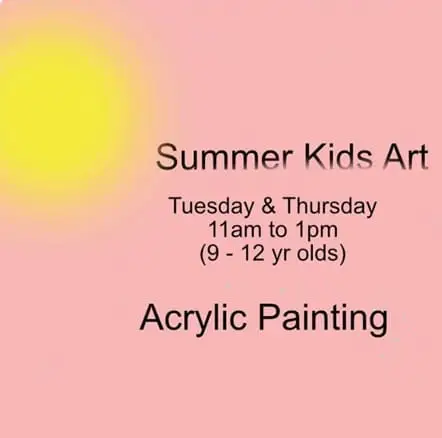 Summer Kids Art

Tuesday & Thursday
11am to 1pm
(9 - 12 yr olds)

Acrylic Painting